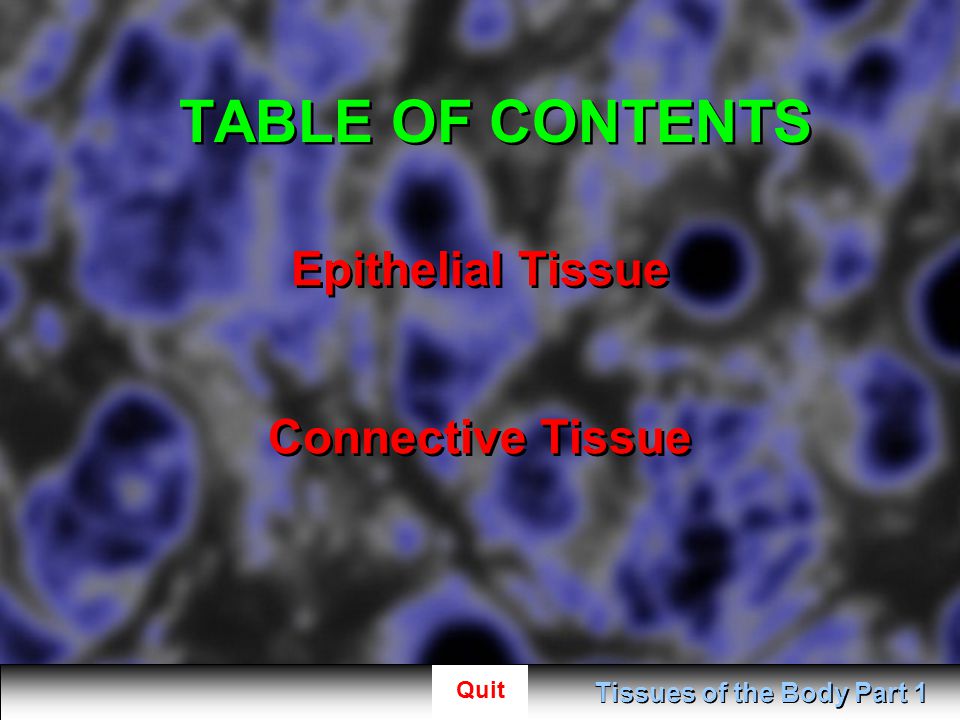 TABLE OF CONTENTS

Epithelial Tissue

Connective Tissue

Quit

Tissues of the Body Part 1